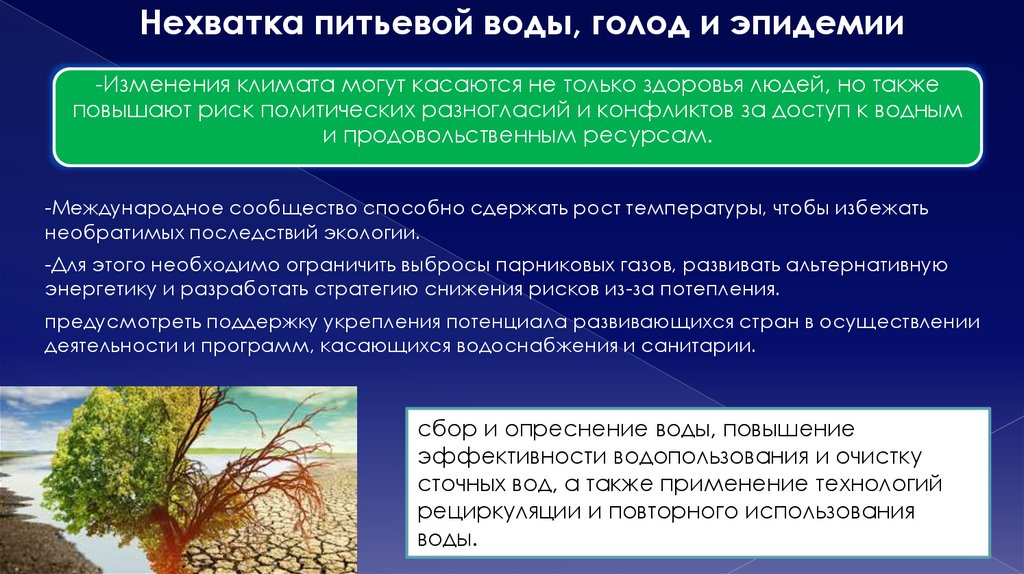 Нехватка питьевой воды, голод и эпидемии

-Изменения климата могут касаются не только здоровья людей, но также повышают риск политических разногласий и конфликтов за доступ к водным и продовольственным ресурсам.

-Международное сообщество способно сдержать рост температуры, чтобы избежать необратимых последствий экологии.

-Для этого необходимо ограничить выбросы парниковых газов, развивать альтернативную энергетику и разработать стратегию снижения рисков из-за потепления.

предусмотреть поддержку укрепления потенциала развивающихся стран в осуществлении деятельности и программ, касающихся водоснабжения и санитарии.

сбор и опреснение воды, повышение эффективности водопользования и очистку сточных вод, а также применение технологий рециркуляции и повторного использования воды.